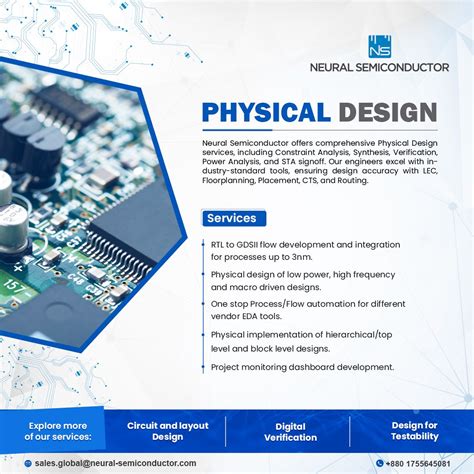 NS
NEURAL SEMICONDUCTOR

PHYSICAL DESIGN

Neural Semiconductor offers comprehensive Physical Design services, including Constraint Analysis, Synthesis, Verification, Power Analysis, and STA signoff. Our engineers excel with industry-standard tools, ensuring design accuracy with LEC, Floorplanning, Placement, CTS, and Routing.

Services

RTL to GDSII flow development and integration for processes up to 3nm.

Physical design of low power, high frequency and macro driven designs.

One stop Process/Flow automation for different vendor EDA tools.

Physical implementation of hierarchical/top level and block level designs.

Project monitoring dashboard development.

Explore more of our services:

Circuit and layout Design

Digital Verification

Design for Testability

sales.global@neural-semiconductor.com

+880 1755645081